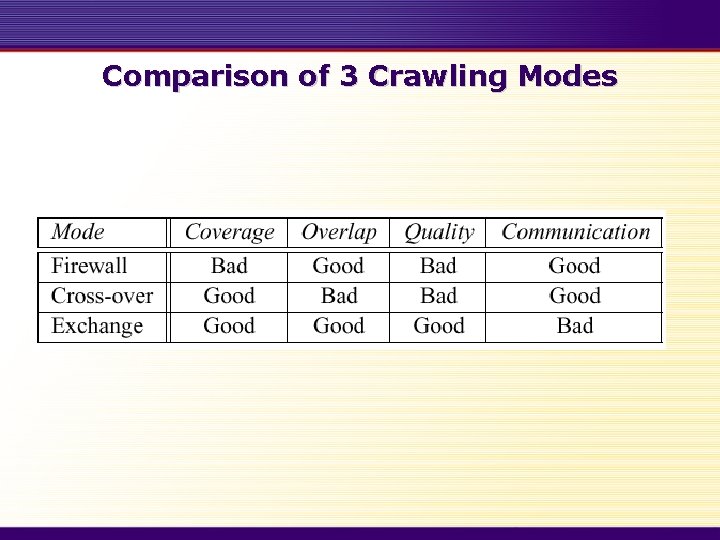 Comparison of 3 Crawling Modes

| Mode | Coverage | Overlap | Quality | Communication |
|---|---|---|---|---|
| Firewall | Bad | Good | Bad | Good |
| Cross-over | Good | Bad | Bad | Good |
| Exchange | Good | Good | Good | Bad |